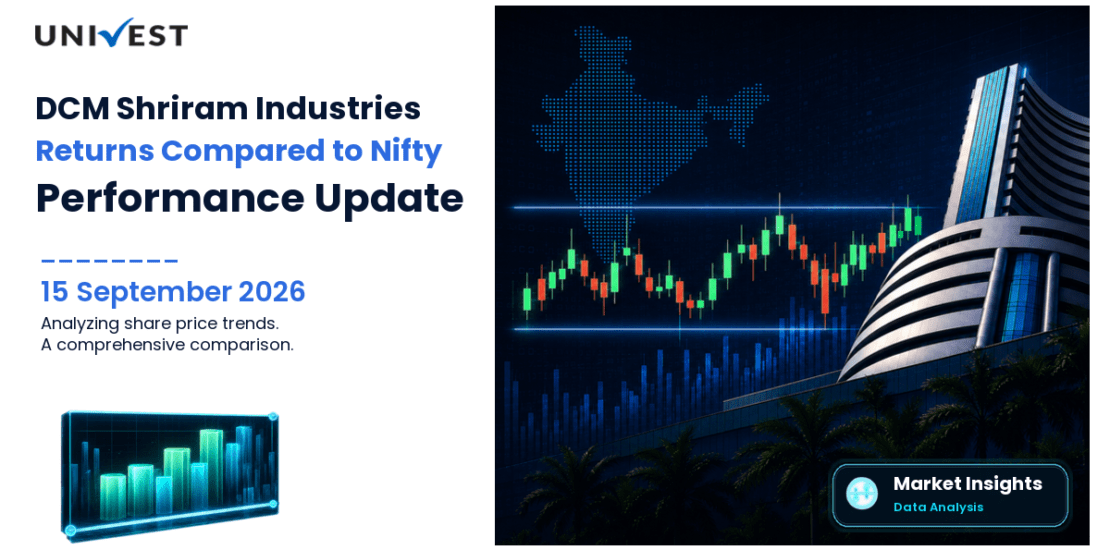 UNIVEST

DCM Shriram Industries
Returns Compared to Nifty
Performance Update

15 September 2026
Analyzing share price trends.
A comprehensive comparison.

Market Insights
Data Analysis